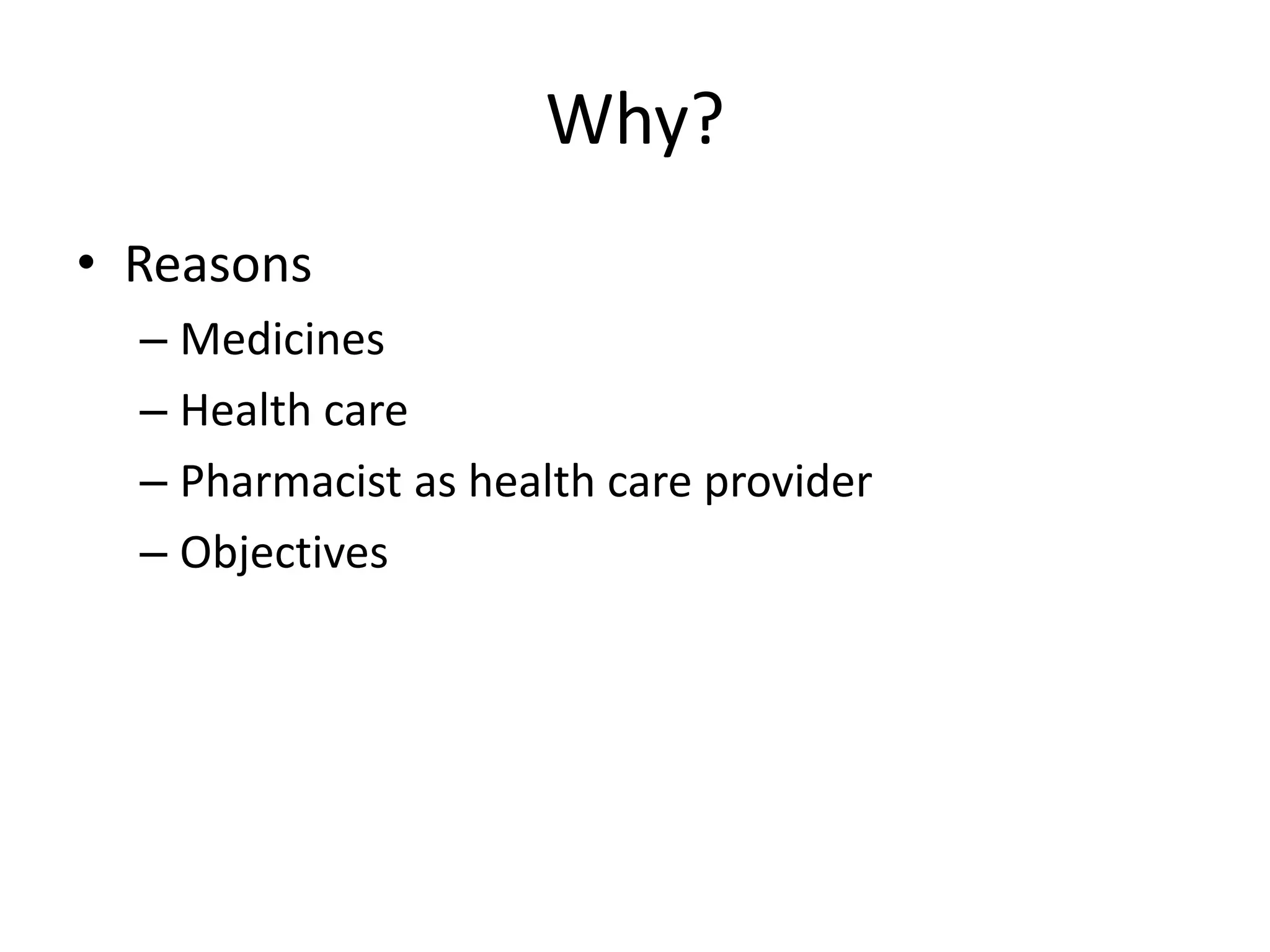 Why?

• Reasons
– Medicines
– Health care
– Pharmacist as health care provider
– Objectives